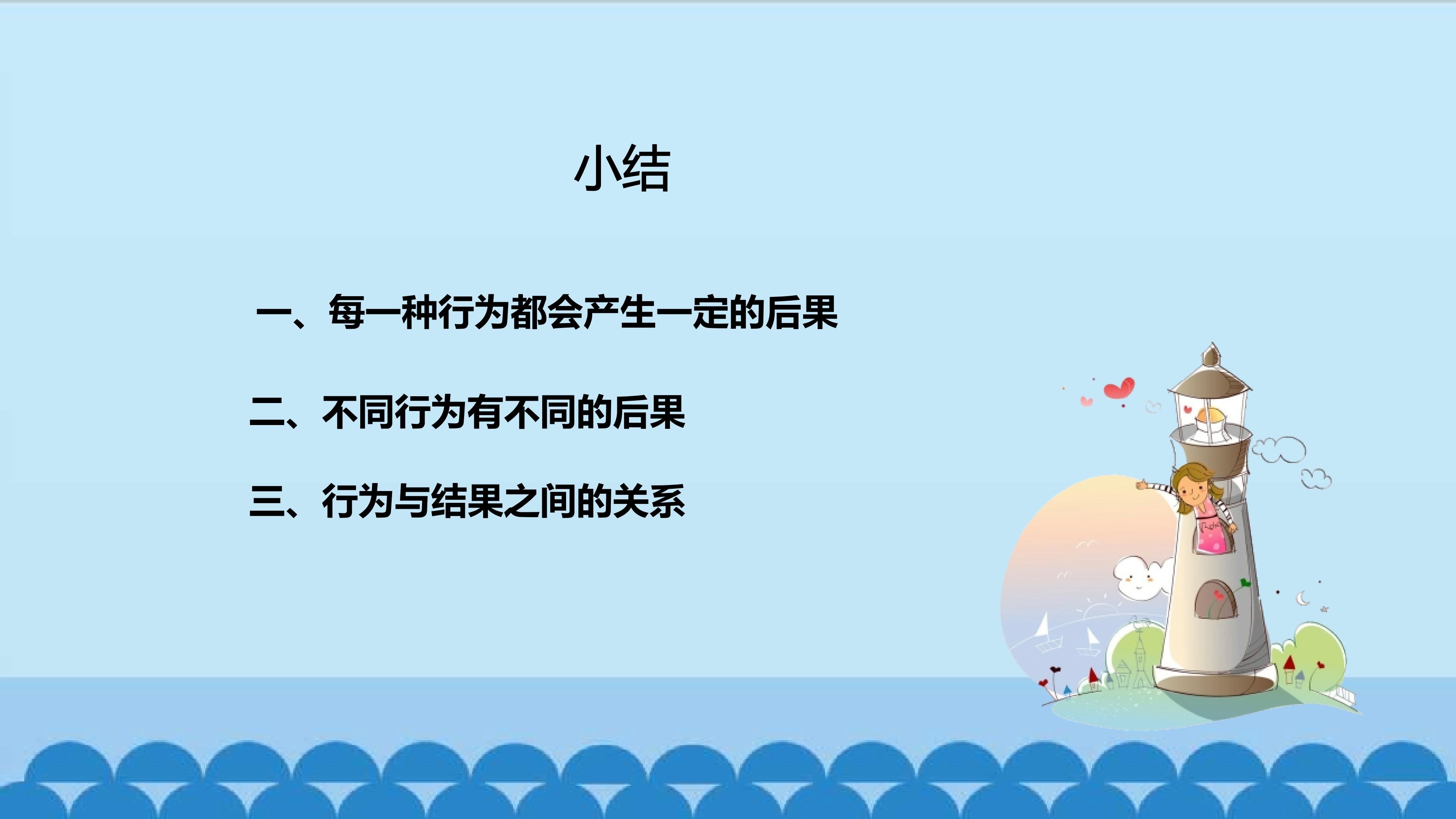 小结

一、每一种行为都会产生一定的后果

二、不同行为有不同的后果

三、行为与结果之间的关系